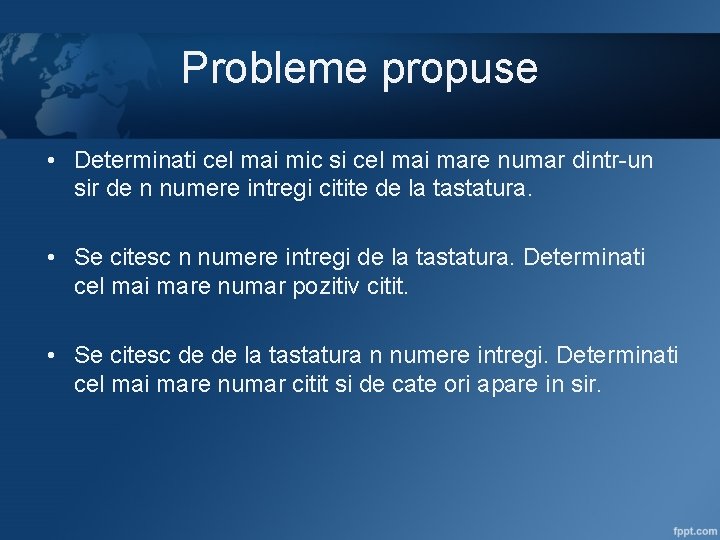 Probleme propuse

• Determinati cel mai mic si cel mai mare numar dintr-un sir de n numere intregi citite de la tastatura.

• Se citesc n numere intregi de la tastatura. Determinati cel mai mare numar pozitiv citit.

• Se citesc de de la tastatura n numere intregi. Determinati cel mai mare numar citit si de cate ori apare in sir.

fppt.com